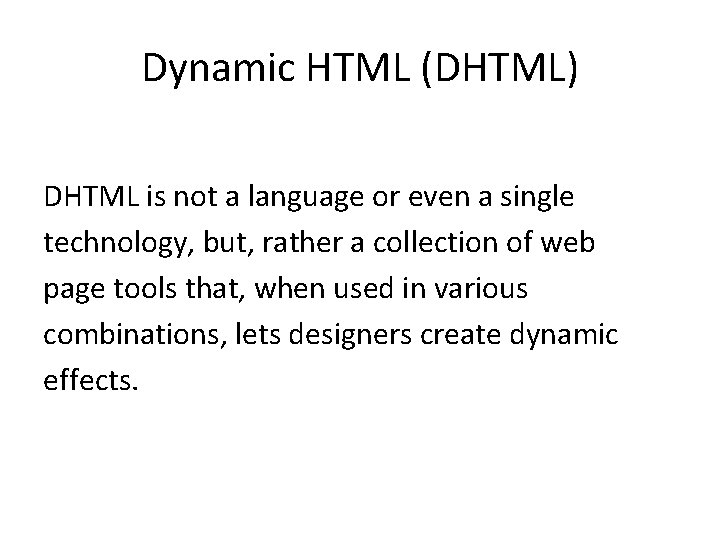 Dynamic HTML (DHTML)

DHTML is not a language or even a single technology, but, rather a collection of web page tools that, when used in various combinations, lets designers create dynamic effects.